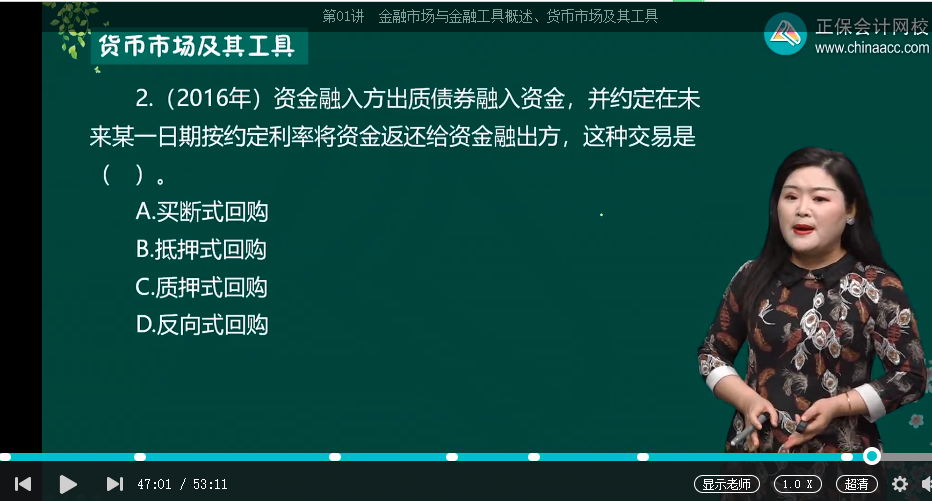 第01讲　金融市场与金融工具概述、货币市场及其工具

正保会计网校
www.chinaacc.com

货币市场及其工具

2.（2016年）资金融入方出质债券融入资金，并约定在未来某一日期按约定利率将资金返还给资金融出方，这种交易是（　）。

A.买断式回购

B.抵押式回购

C.质押式回购

D.反向式回购

47:01 / 53:11

显示老师

1.0 X

超清